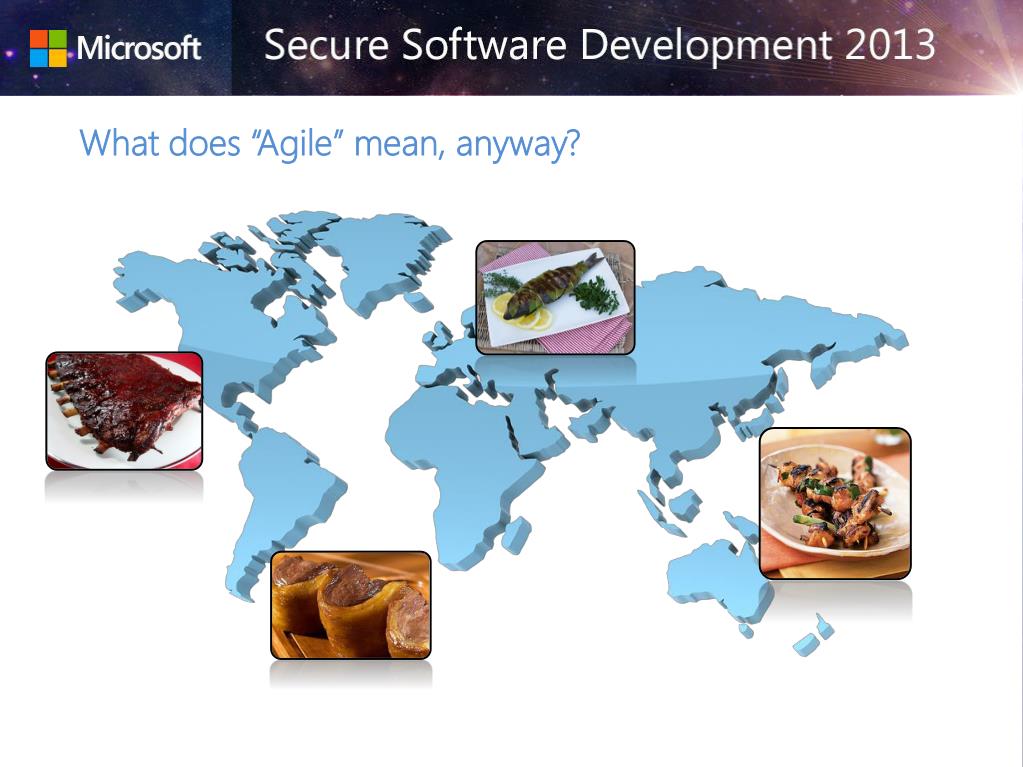 Microsoft Secure Software Development 2013

What does “Agile” mean, anyway?